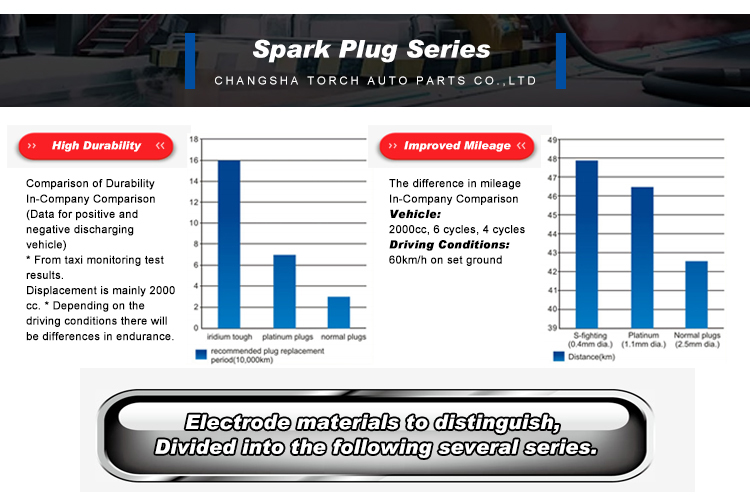 Spark Plug Series
CHANGSHA TORCH AUTO PARTS CO.,LTD

›› High Durability ‹‹

Comparison of Durability
In-Company Comparison
(Data for positive and negative discharging vehicle)
* From taxi monitoring test results.
Displacement is mainly 2000 cc. * Depending on the driving conditions there will be differences in endurance.

18
16
14
12
10
8
6
4
2
0
iridium tough
platinum plugs
normal plugs
recommended plug replacement period(10,000km)

›› Improved Mileage ‹‹

The difference in mileage
In-Company Comparison
Vehicle:
2000cc, 6 cycles, 4 cycles
Driving Conditions:
60km/h on set ground

49
48
47
46
45
44
43
42
41
40
39
S-fighting (0.4mm dia.)
Platinum (1.1mm dia.)
Normal plugs (2.5mm dia.)
Distance(km)

Electrode materials to distinguish,
Divided into the following several series.